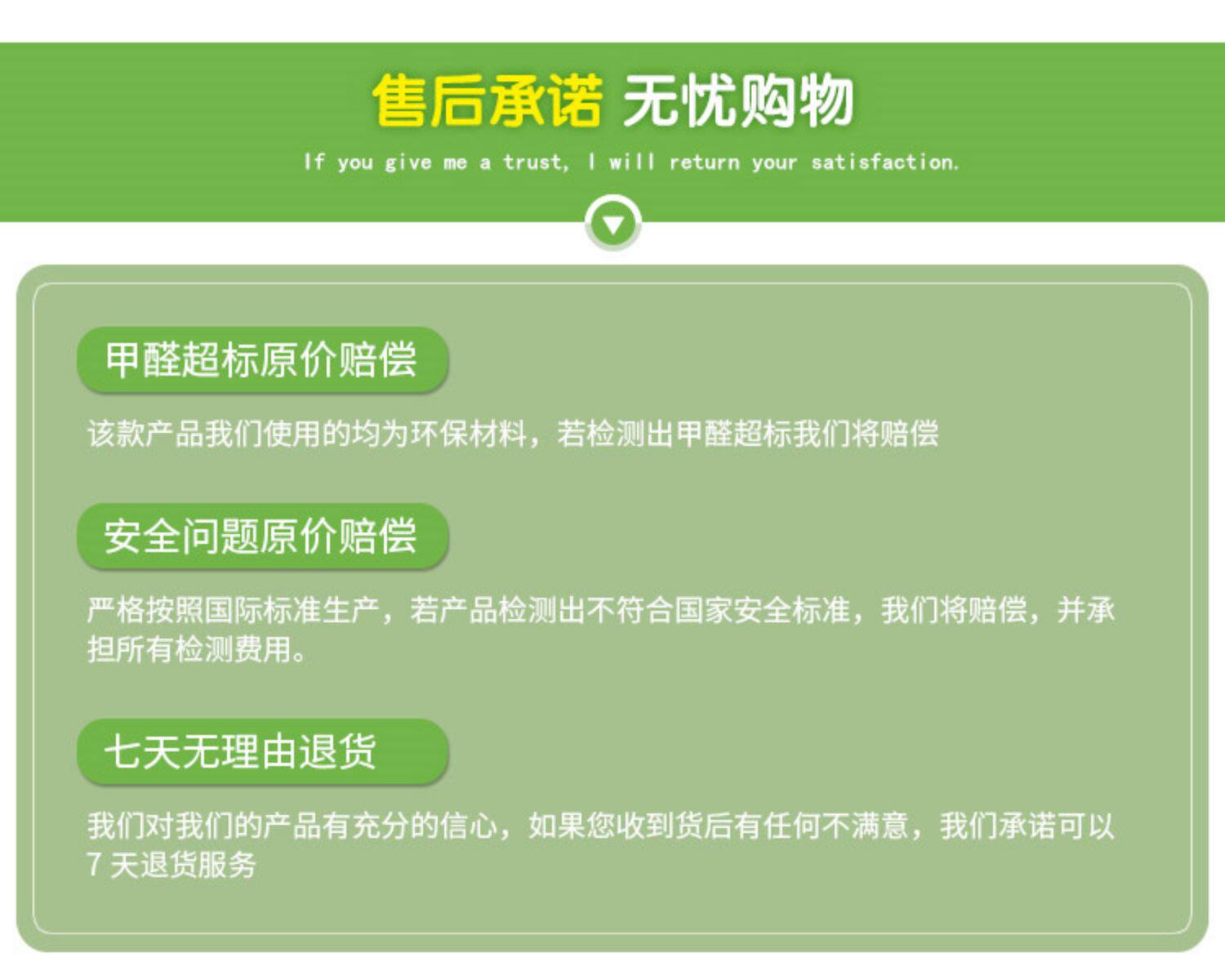 售后承诺 无忧购物

If you give me a trust, I will return your satisfaction.

甲醛超标原价赔偿

该款产品我们使用的均为环保材料，若检测出甲醛超标我们将赔偿

安全问题原价赔偿

严格按照国际标准生产，若产品检测出不符合国家安全标准，我们将赔偿，并承担所有检测费用。

七天无理由退货

我们对我们的产品有充分的信心，如果您收到货后有任何不满意，我们承诺可以7天退货服务